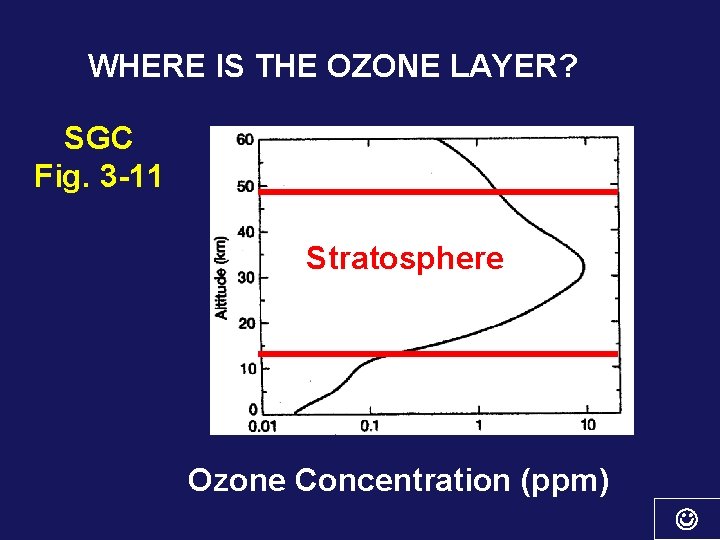 WHERE IS THE OZONE LAYER?

SGC
Fig. 3-11

60
50
40
30
20
10
0

Altitude (km)

Stratosphere

0.01
0.1
1
10

Ozone Concentration (ppm)

☺